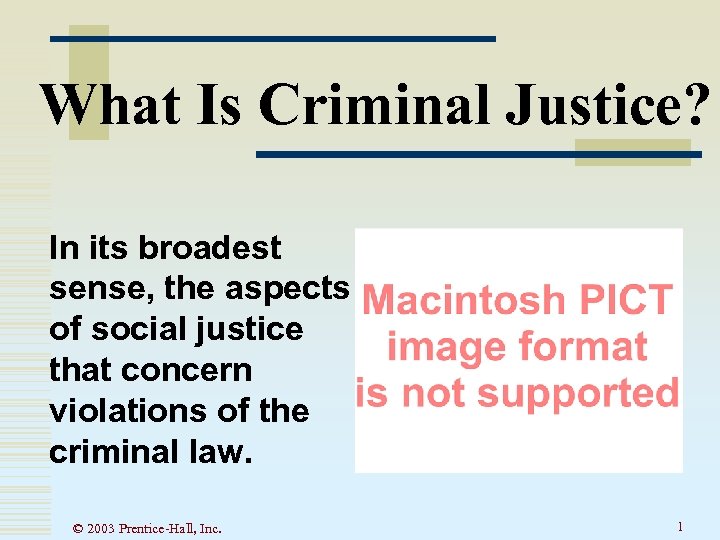 What Is Criminal Justice?

In its broadest sense, the aspects of social justice that concern violations of the criminal law.

Macintosh PICT image format is not supported

© 2003 Prentice-Hall, Inc.

1